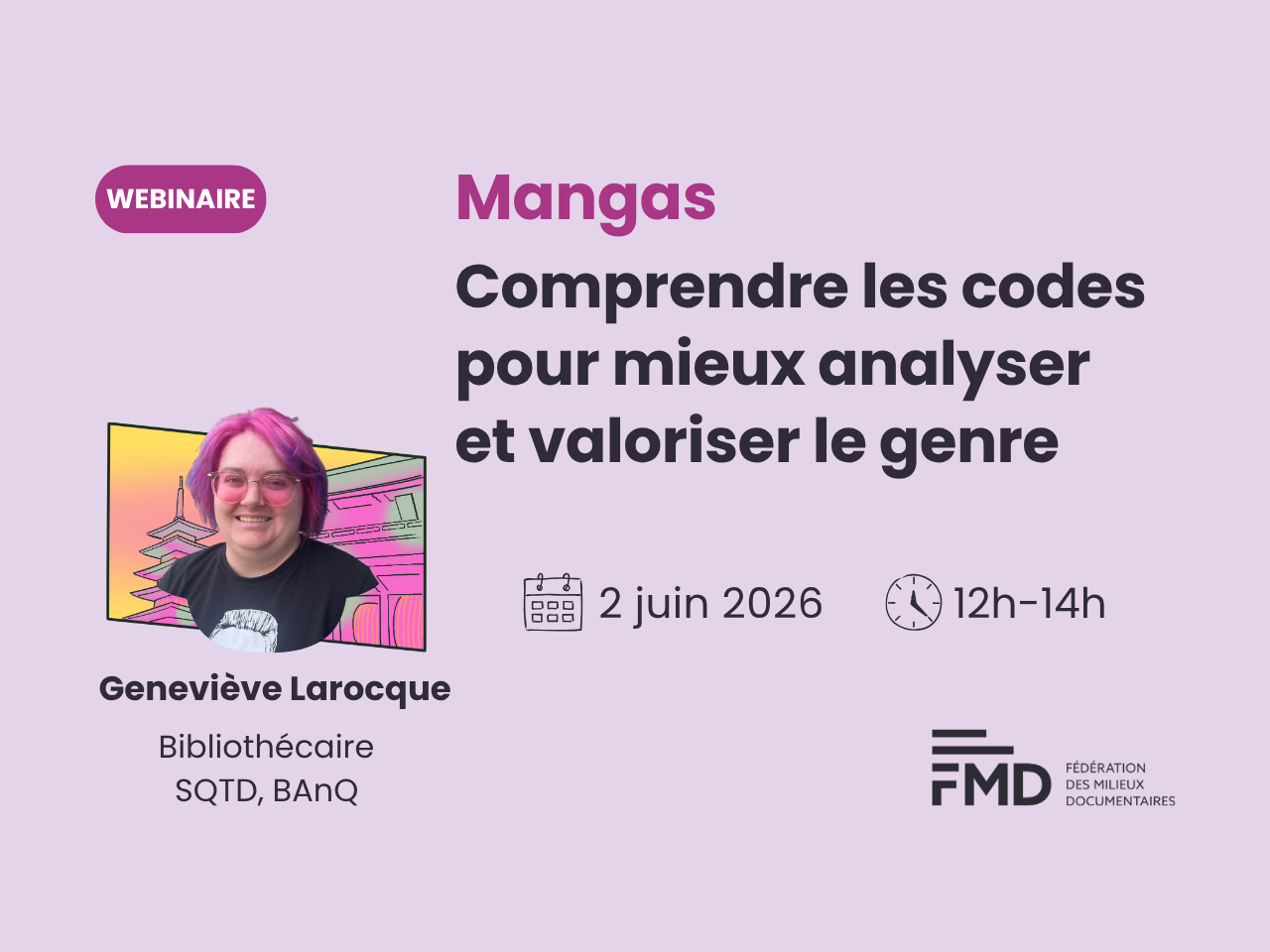 WEBINAIRE

Mangas

Comprendre les codes pour mieux analyser et valoriser le genre

2 juin 2026

12h-14h

Geneviève Larocque

Bibliothécaire
SQTD, BAnQ

FMD
FÉDÉRATION DES MILIEUX DOCUMENTAIRES